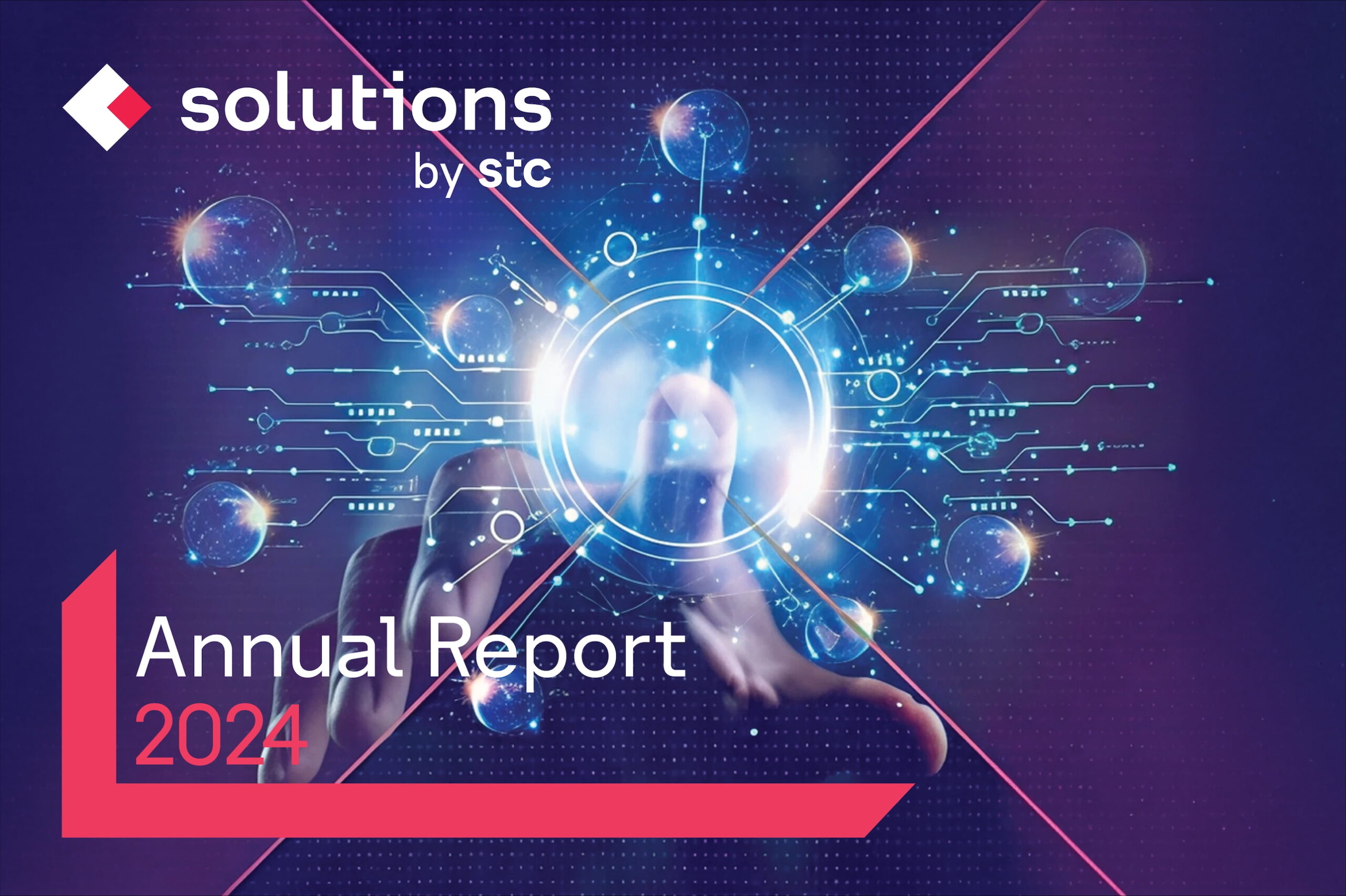 solutions
by stc

Annual Report
2024